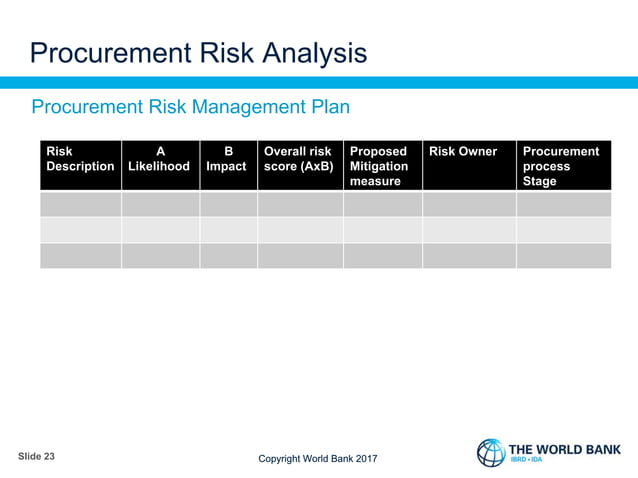 Procurement Risk Analysis

Procurement Risk Management Plan

| Risk Description | A Likelihood | B Impact | Overall risk score (AxB) | Proposed Mitigation measure | Risk Owner | Procurement process Stage |
|---|---|---|---|---|---|---|
| | | | | | | |
| | | | | | | |
| | | | | | | |

Slide 23

Copyright World Bank 2017

THE WORLD BANK
IBRD • IDA